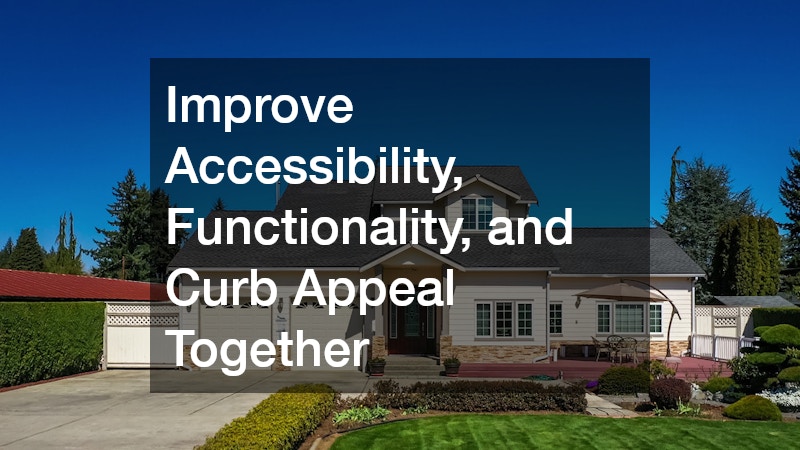 Improve Accessibility, Functionality, and Curb Appeal Together